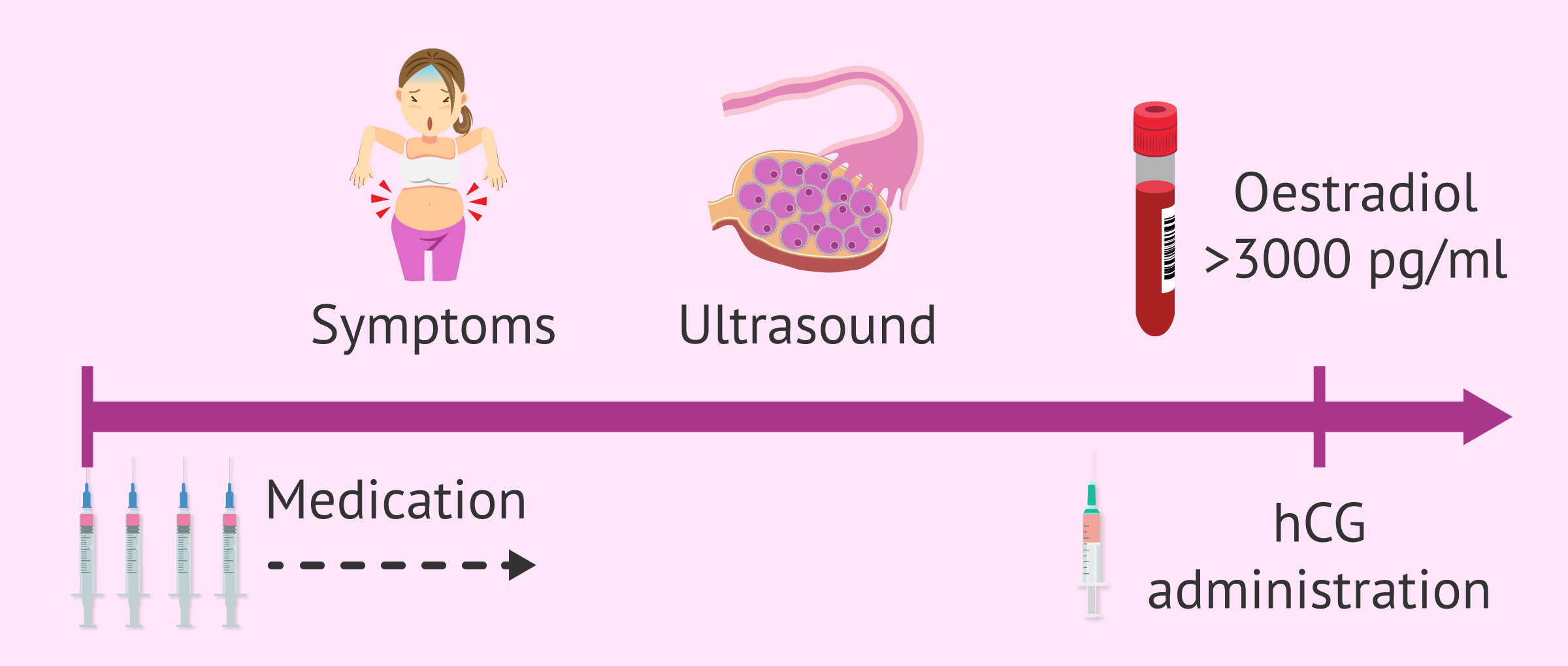 Symptoms

Ultrasound

Oestradiol >3000 pg/ml

Medication

hCG administration